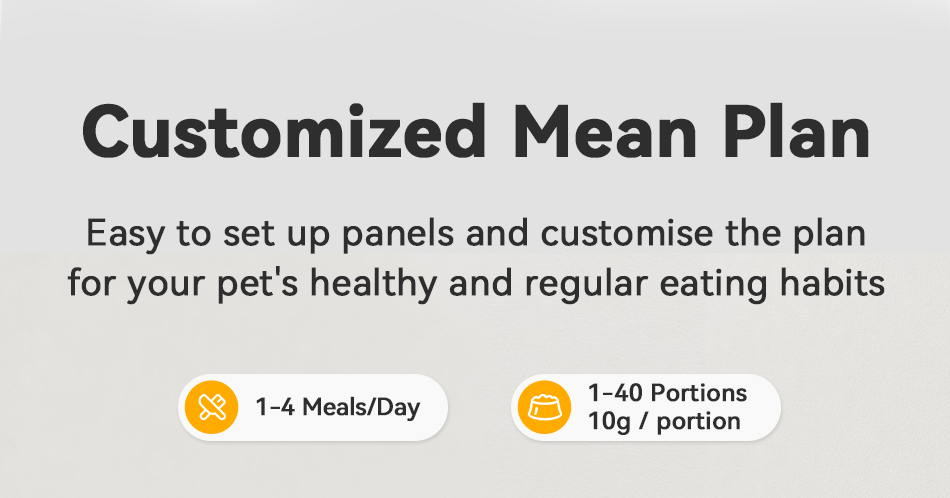 Customized Mean Plan

Easy to set up panels and customise the plan for your pet's healthy and regular eating habits

1-4 Meals/Day

1-40 Portions
10g / portion